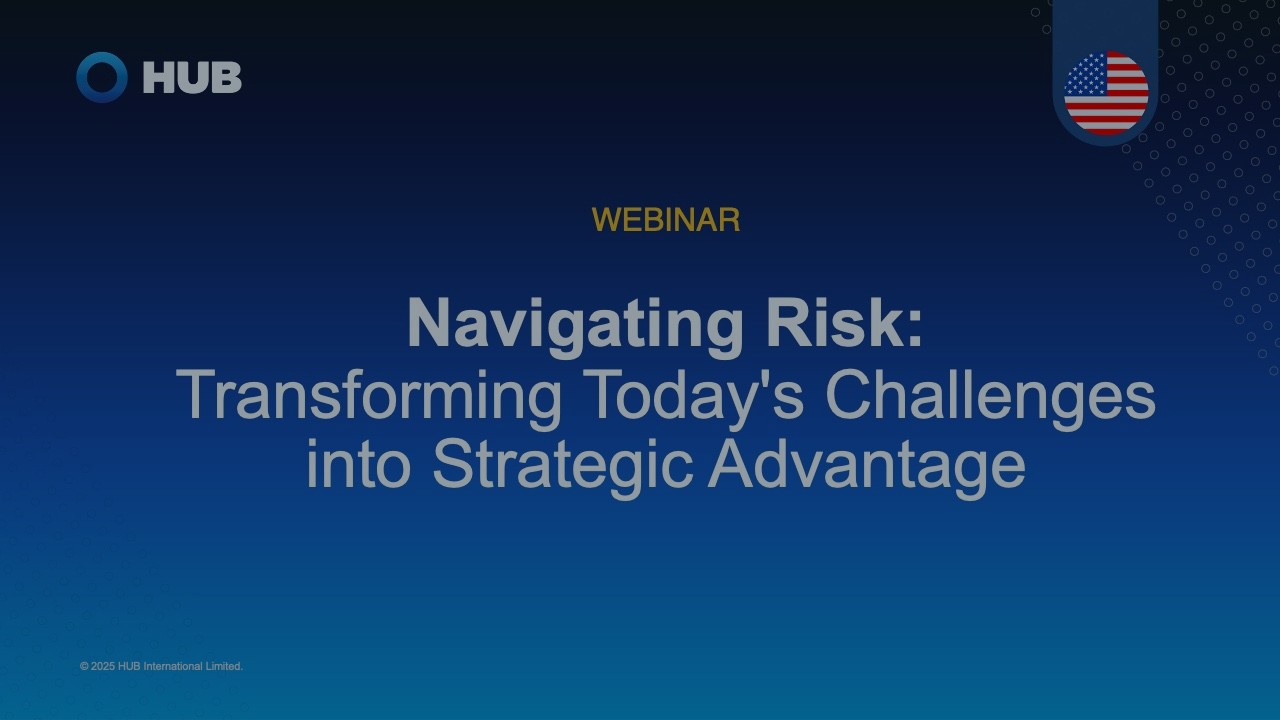 HUB

WEBINAR

Navigating Risk:
Transforming Today's Challenges into Strategic Advantage

© 2025 HUB International Limited.